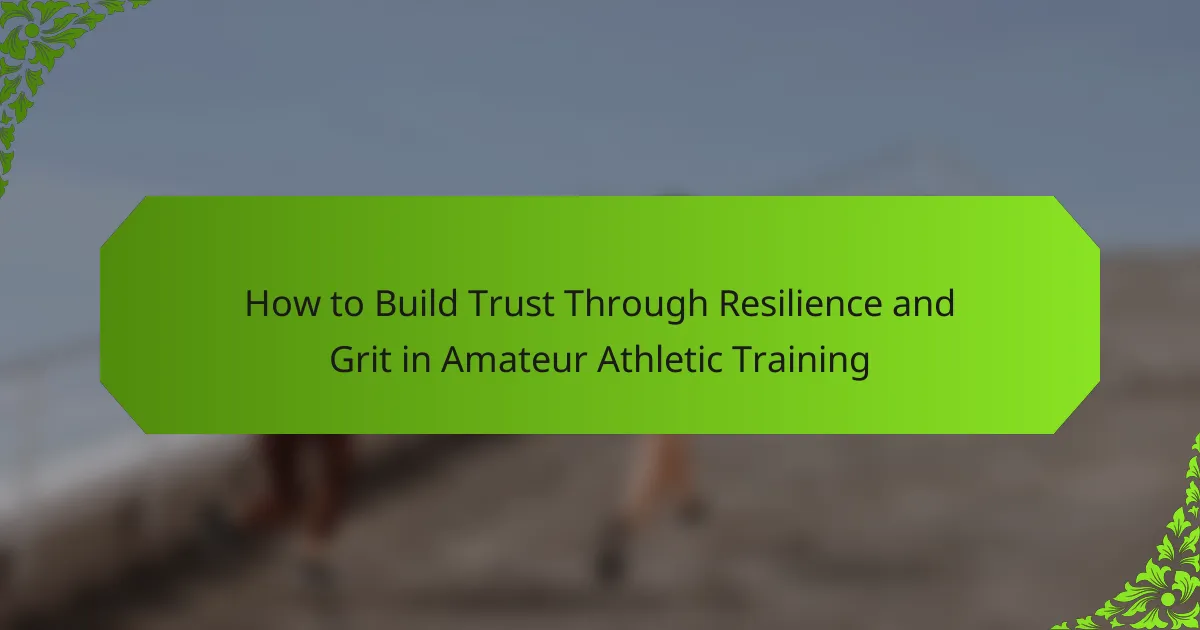 How to Build Trust Through Resilience and Grit in Amateur Athletic Training